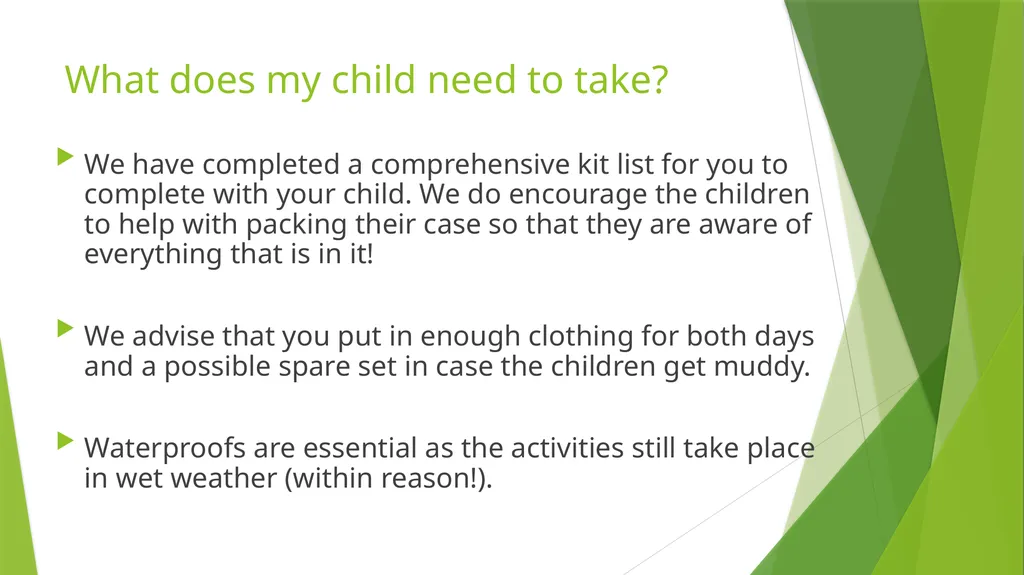 What does my child need to take?

We have completed a comprehensive kit list for you to complete with your child. We do encourage the children to help with packing their case so that they are aware of everything that is in it!

We advise that you put in enough clothing for both days and a possible spare set in case the children get muddy.

Waterproofs are essential as the activities still take place in wet weather (within reason!).